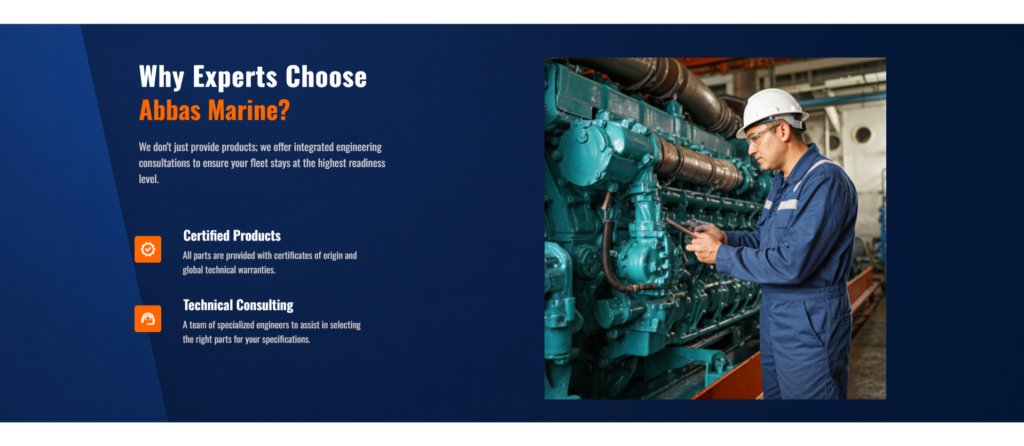 Why Experts Choose
Abbas Marine?

We don't just provide products; we offer integrated engineering consultations to ensure your fleet stays at the highest readiness level.

Certified Products
All parts are provided with certificates of origin and global technical warranties.

Technical Consulting
A team of specialized engineers to assist in selecting the right parts for your specifications.